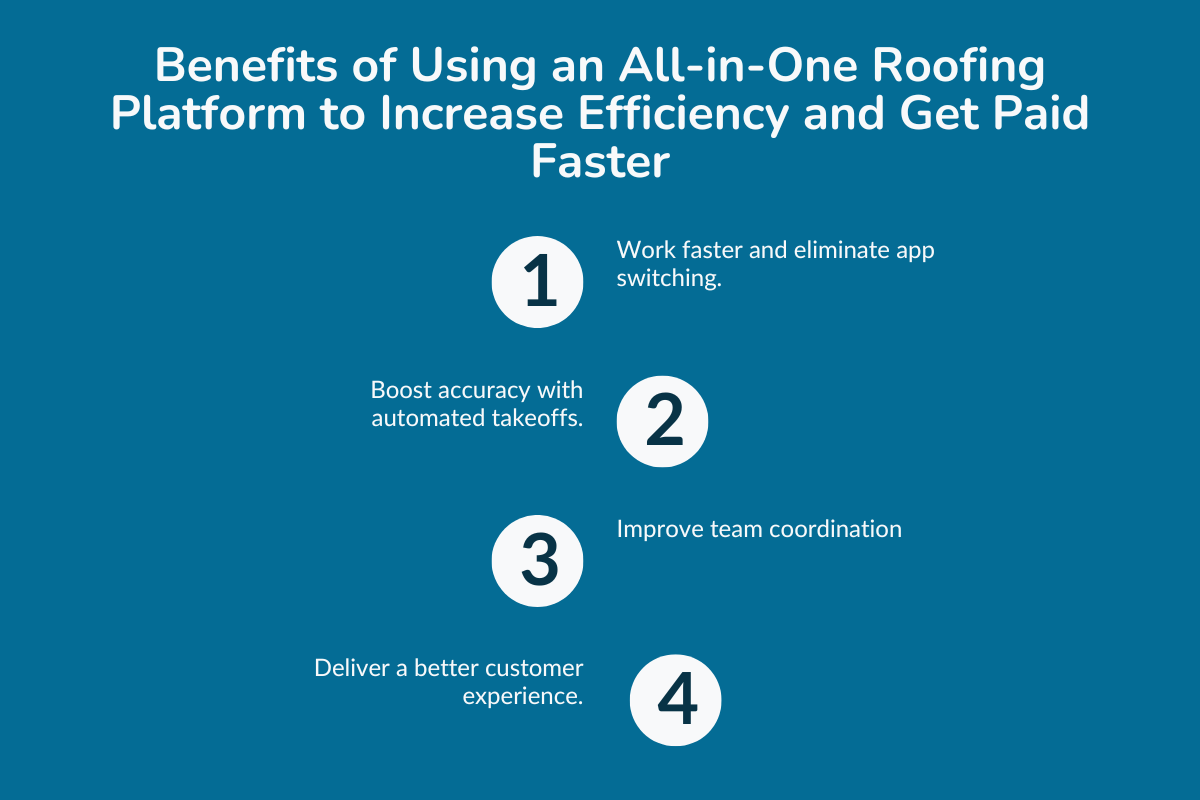 Benefits of Using an All-in-One Roofing Platform to Increase Efficiency and Get Paid Faster

1

Work faster and eliminate app switching.

Boost accuracy with automated takeoffs.

2

3

Improve team coordination

Deliver a better customer experience.

4